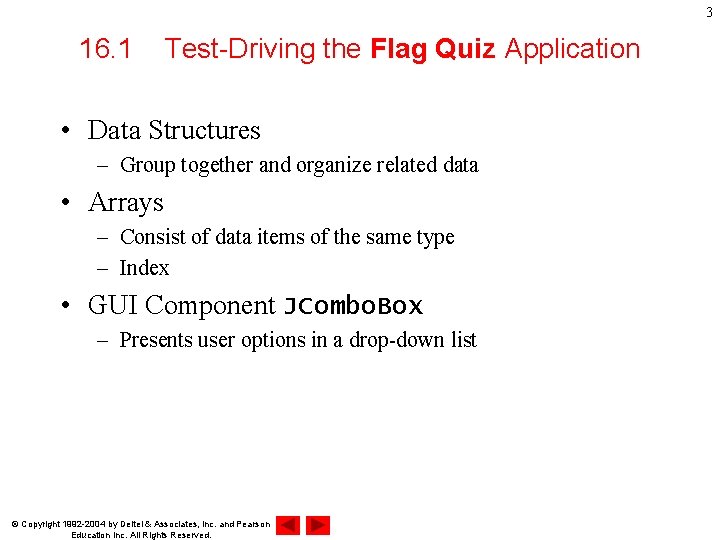 3

16.1 Test-Driving the Flag Quiz Application

• Data Structures
  – Group together and organize related data
• Arrays
  – Consist of data items of the same type
  – Index
• GUI Component JComboBox
  – Presents user options in a drop-down list

© Copyright 1992-2004 by Deitel & Associates, Inc. and Pearson Education Inc. All Rights Reserved.